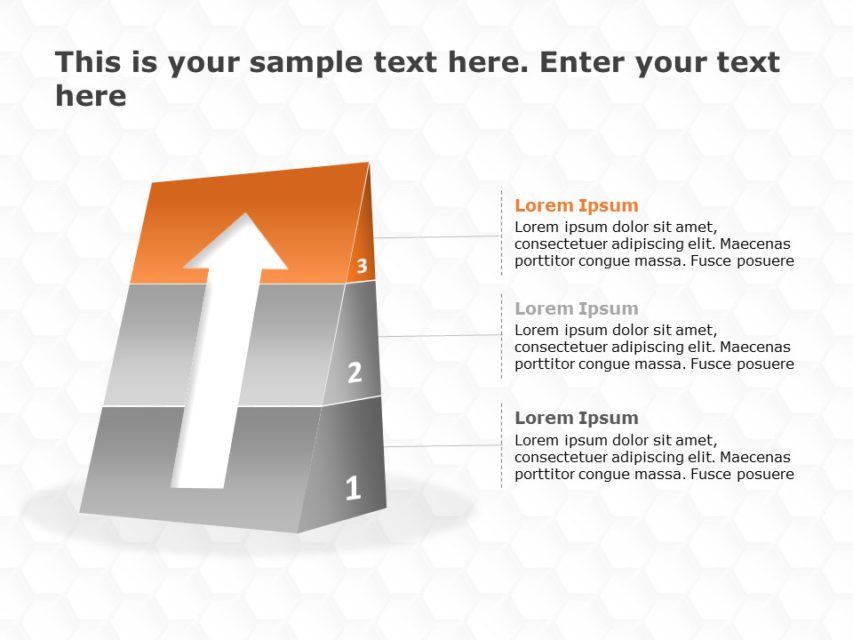 This is your sample text here. Enter your text here

3

2

1

Lorem Ipsum
Lorem ipsum dolor sit amet, consectetuer adipiscing elit. Maecenas porttitor congue massa. Fusce posuere

Lorem Ipsum
Lorem ipsum dolor sit amet, consectetuer adipiscing elit. Maecenas porttitor congue massa. Fusce posuere

Lorem Ipsum
Lorem ipsum dolor sit amet, consectetuer adipiscing elit. Maecenas porttitor congue massa. Fusce posuere